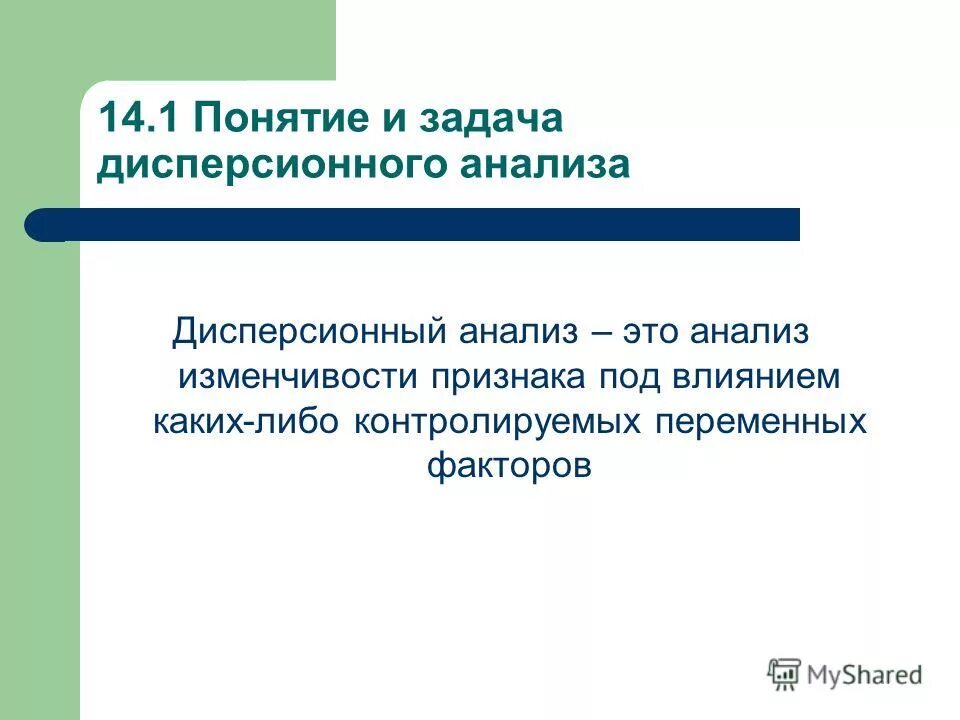 14.1 Понятие и задача дисперсионного анализа

Дисперсионный анализ – это анализ изменчивости признака под влиянием каких-либо контролируемых переменных факторов

MyShared